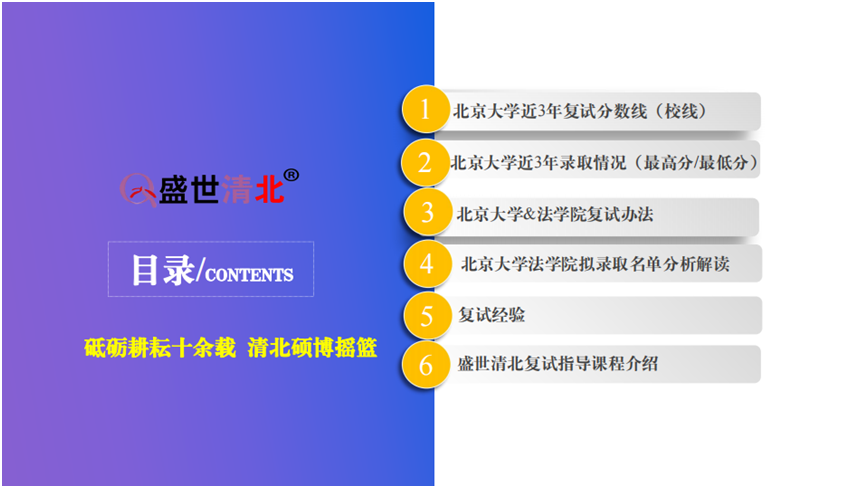 盛世清北®

目录/CONTENTS

砥砺耕耘十余载 清北硕博摇篮

1 北京大学近3年复试分数线（校线）

2 北京大学近3年录取情况（最高分/最低分）

3 北京大学&法学院复试办法

4 北京大学法学院拟录取名单分析解读

5 复试经验

6 盛世清北复试指导课程介绍